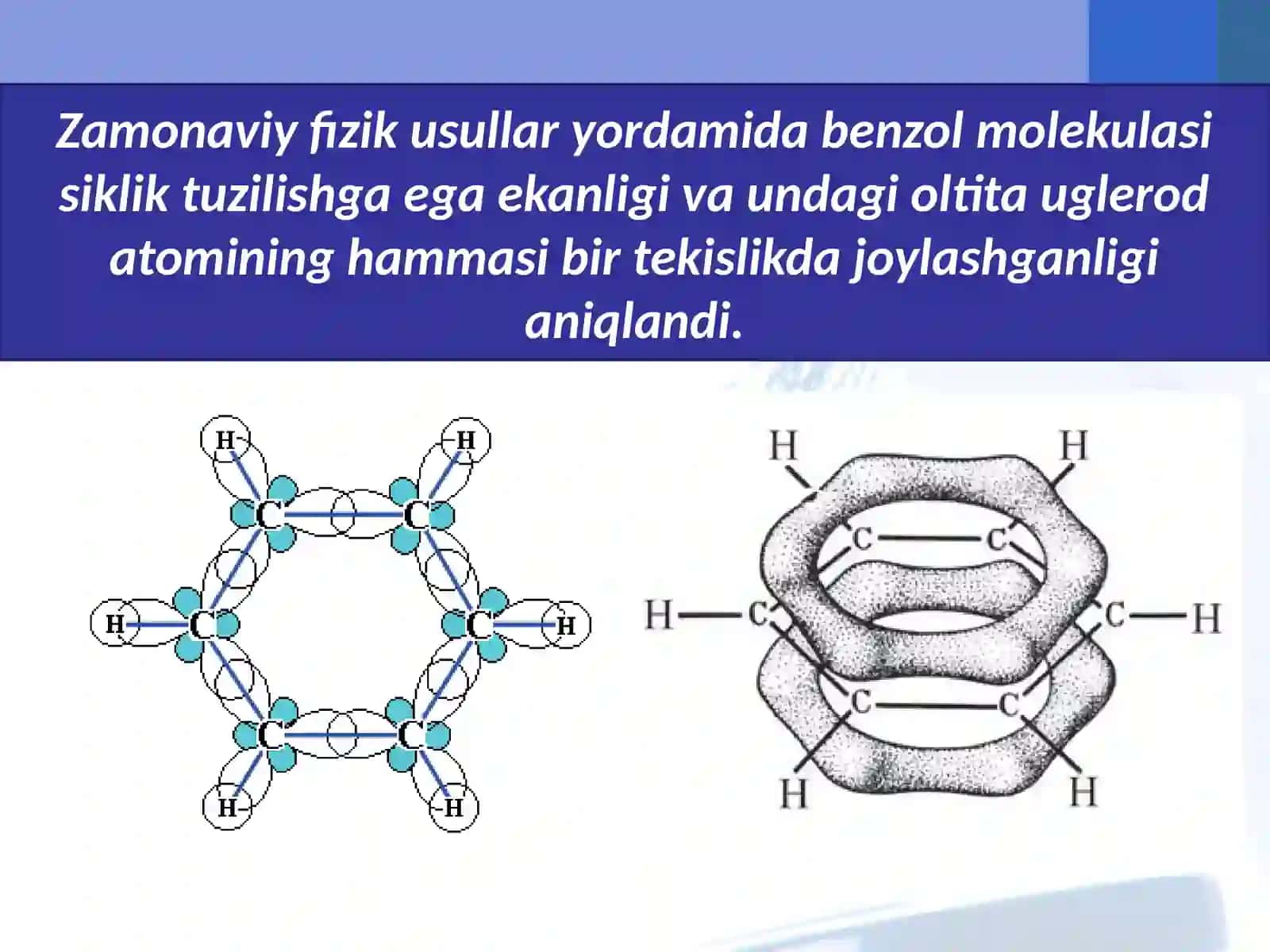 Zamonaviy fizik usullar yordamida benzol molekulasi siklik tuzilishga ega ekanligi va undagi oltita uglerod atomining hammasi bir tekislikda joylashganligi aniqlandi.

H H C C H C C H C C H H

H H C C H C C H C C H H